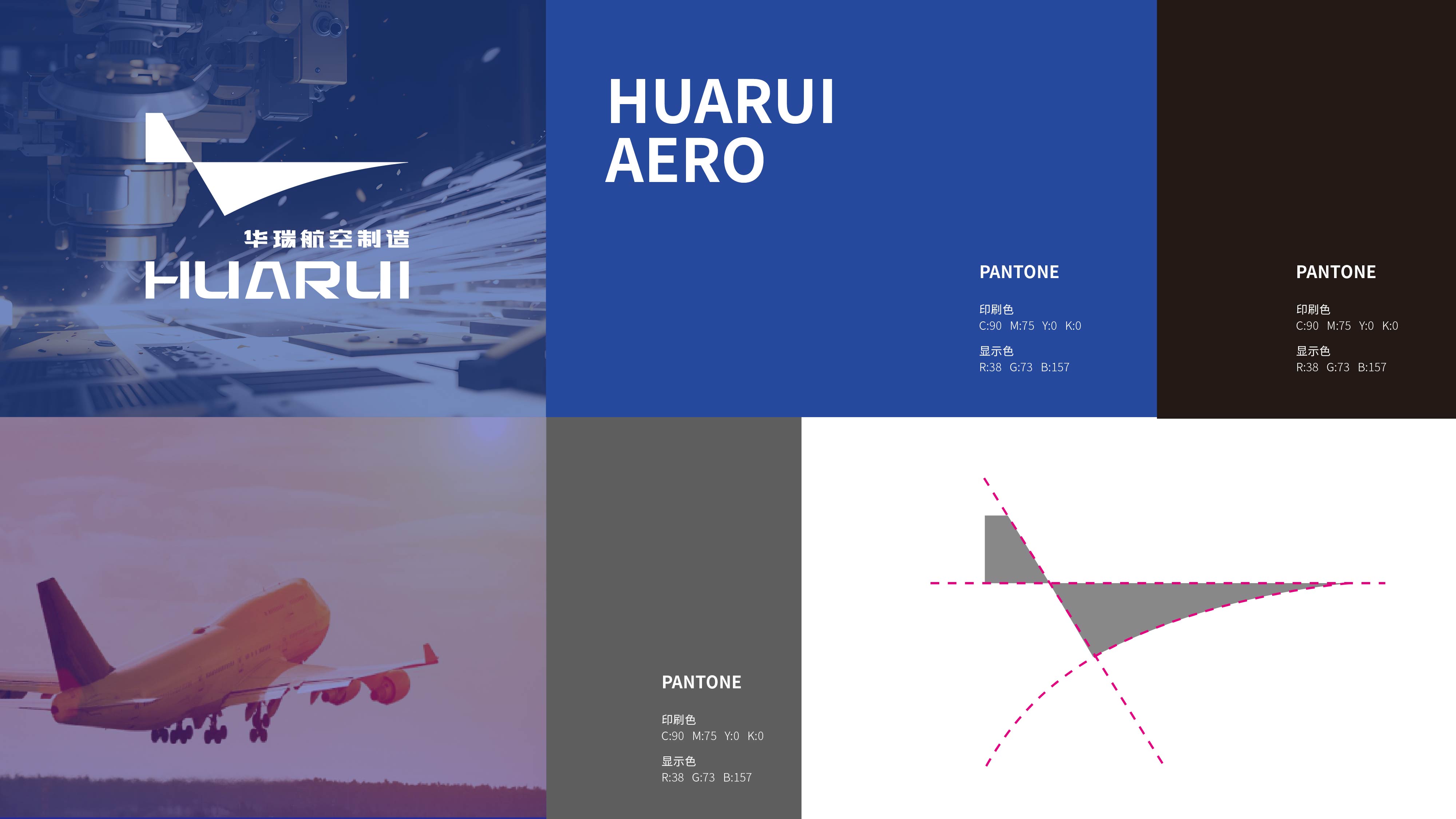 华瑞航空制造
HUARUI

HUARUI
AERO

PANTONE

印刷色
C:90 M:75 Y:0 K:0

显示色
R:38 G:73 B:157

PANTONE

印刷色
C:90 M:75 Y:0 K:0

显示色
R:38 G:73 B:157

PANTONE

印刷色
C:90 M:75 Y:0 K:0

显示色
R:38 G:73 B:157